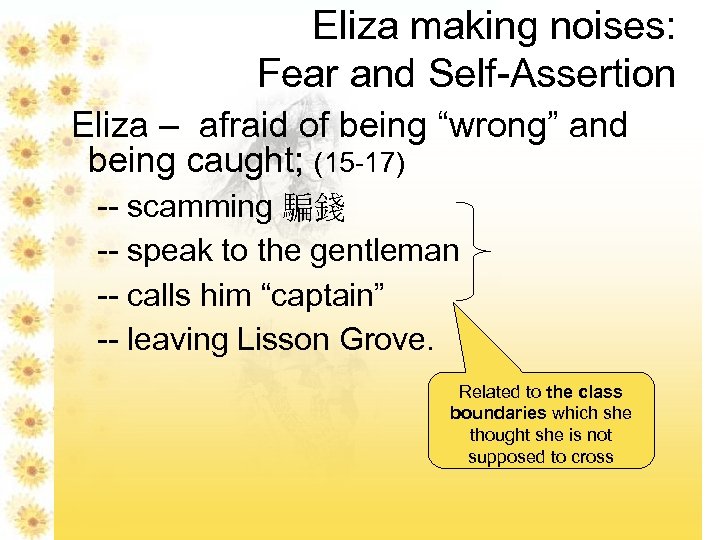 Eliza making noises:
Fear and Self-Assertion

Eliza – afraid of being “wrong” and being caught; (15-17)

-- scamming 騙錢

-- speak to the gentleman

-- calls him “captain”

-- leaving Lisson Grove.

Related to the class boundaries which she thought she is not supposed to cross